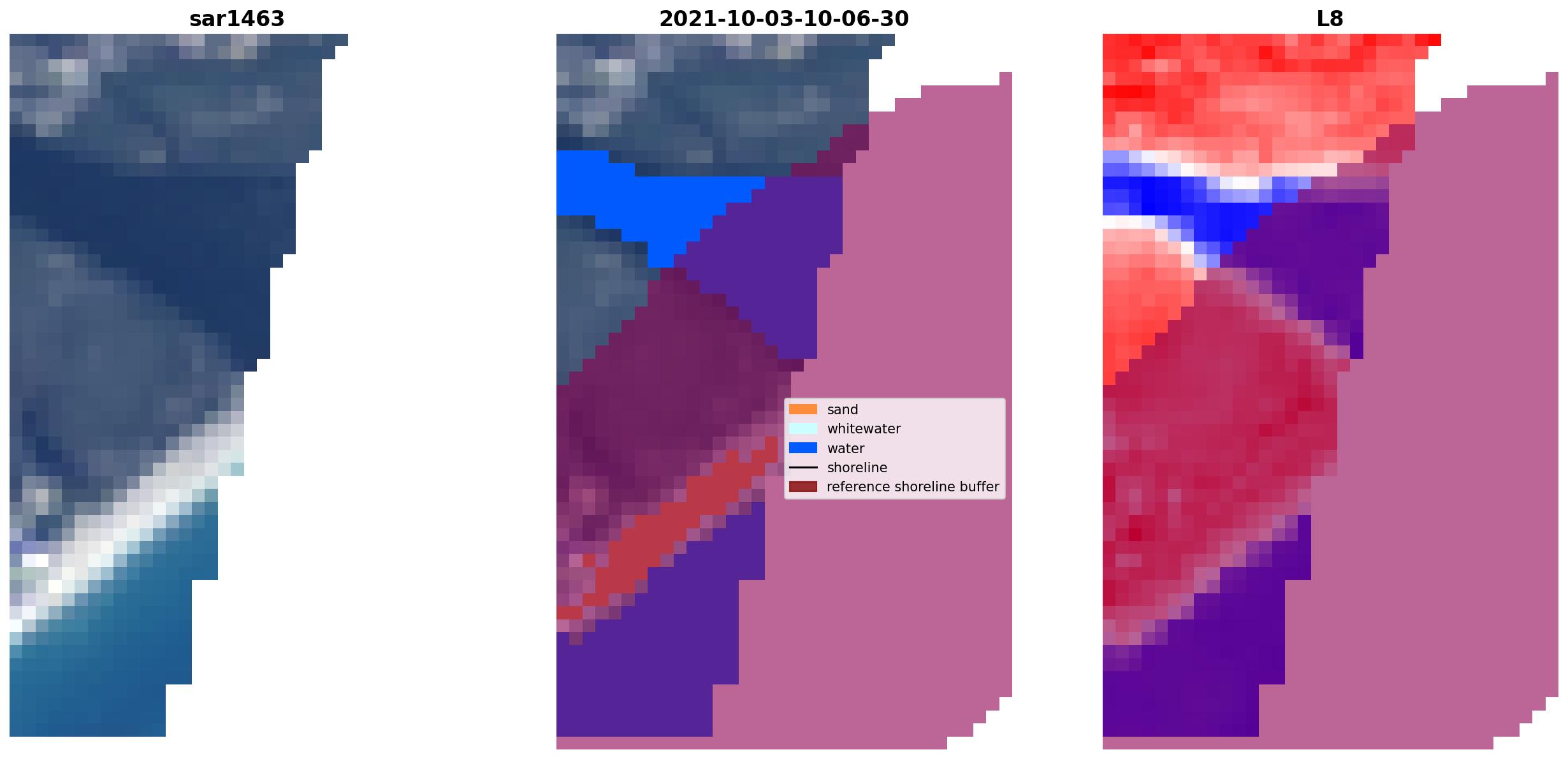 sar1463

2021-10-03-10-06-30

L8

sand
whitewater
water
shoreline
reference shoreline buffer